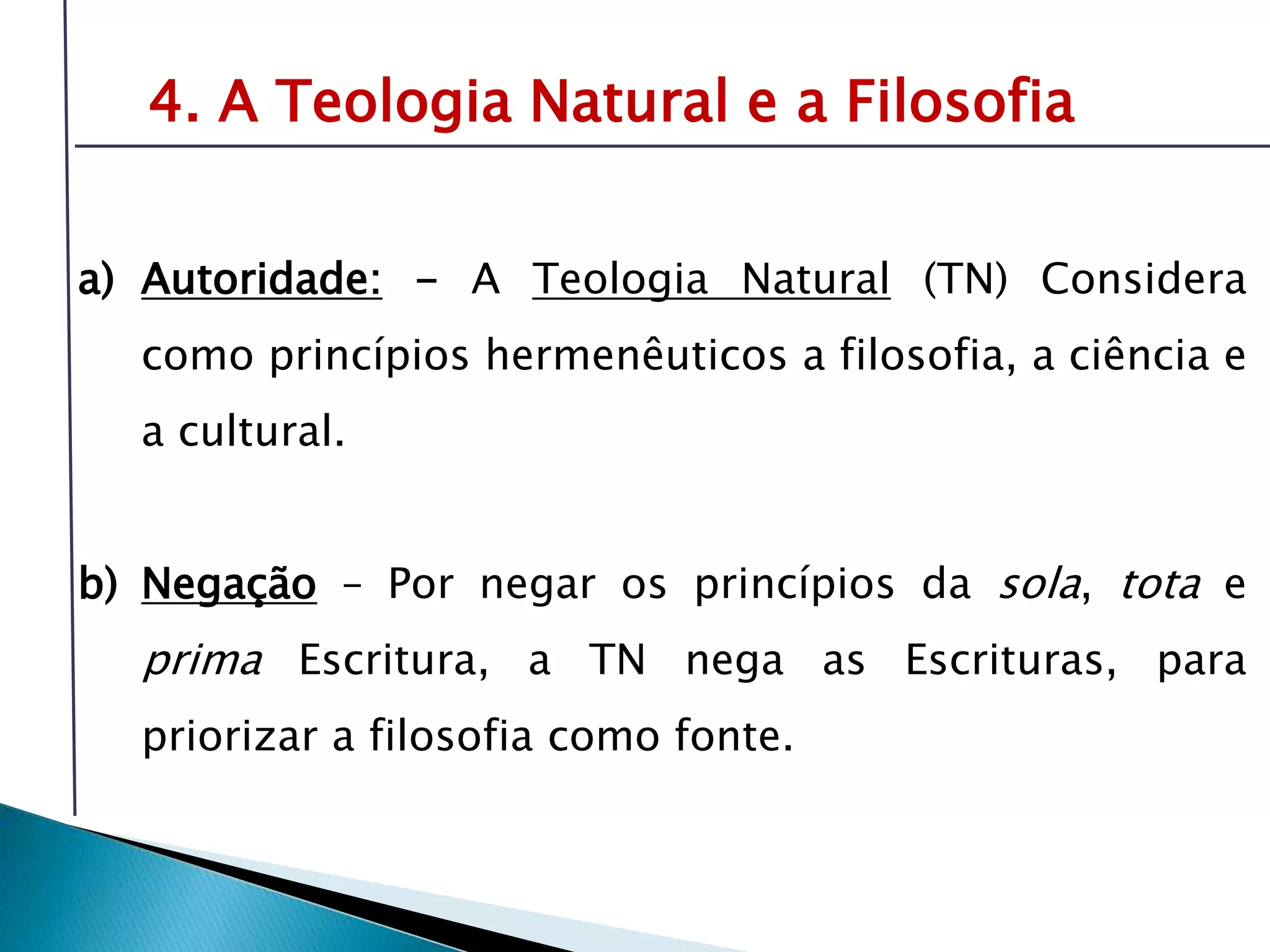 4. A Teologia Natural e a Filosofia

a) Autoridade: – A Teologia Natural (TN) Considera como princípios hermenêuticos a filosofia, a ciência e a cultural.

b) Negação – Por negar os princípios da sola, tota e prima Escritura, a TN nega as Escrituras, para priorizar a filosofia como fonte.